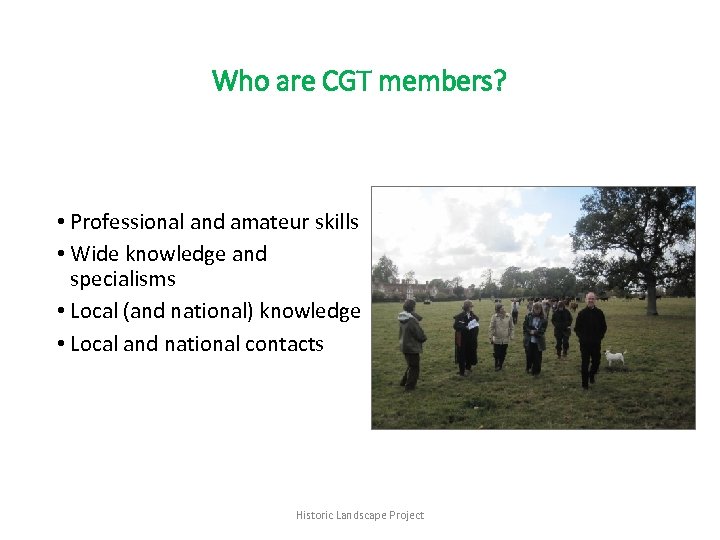 Who are CGT members?

• Professional and amateur skills
• Wide knowledge and specialisms
• Local (and national) knowledge
• Local and national contacts

Historic Landscape Project